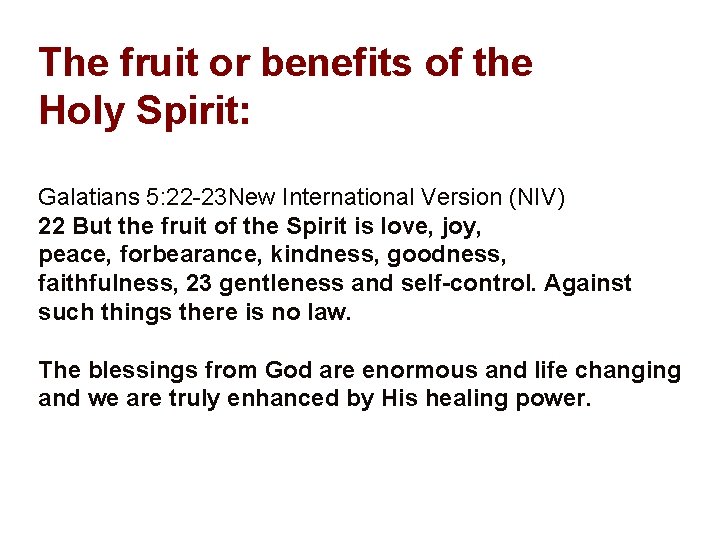 The fruit or benefits of the Holy Spirit:

Galatians 5:22-23New International Version (NIV)
22 But the fruit of the Spirit is love, joy, peace, forbearance, kindness, goodness, faithfulness, 23 gentleness and self-control. Against such things there is no law.

The blessings from God are enormous and life changing and we are truly enhanced by His healing power.